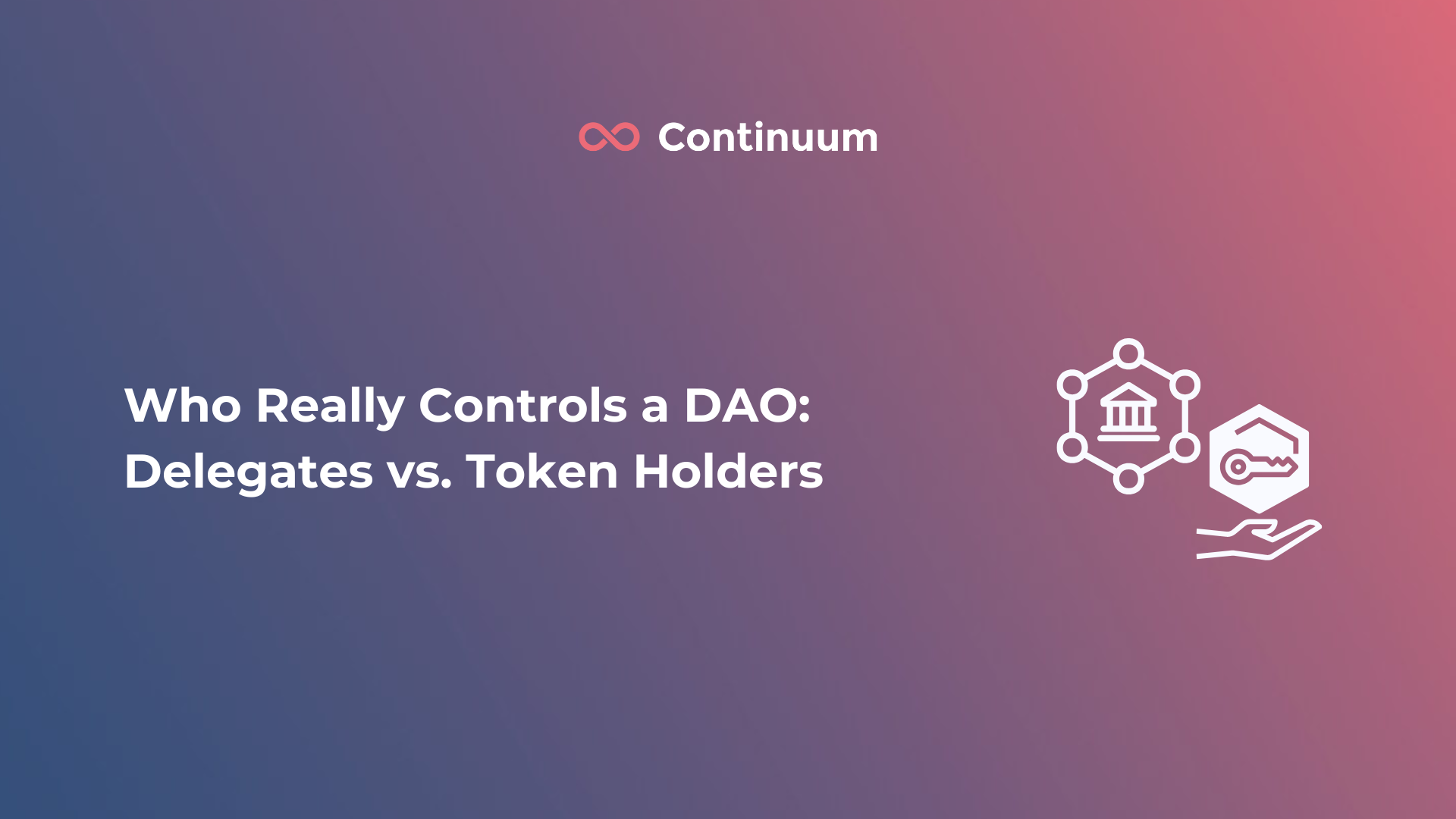 Continuum

Who Really Controls a DAO: Delegates vs. Token Holders